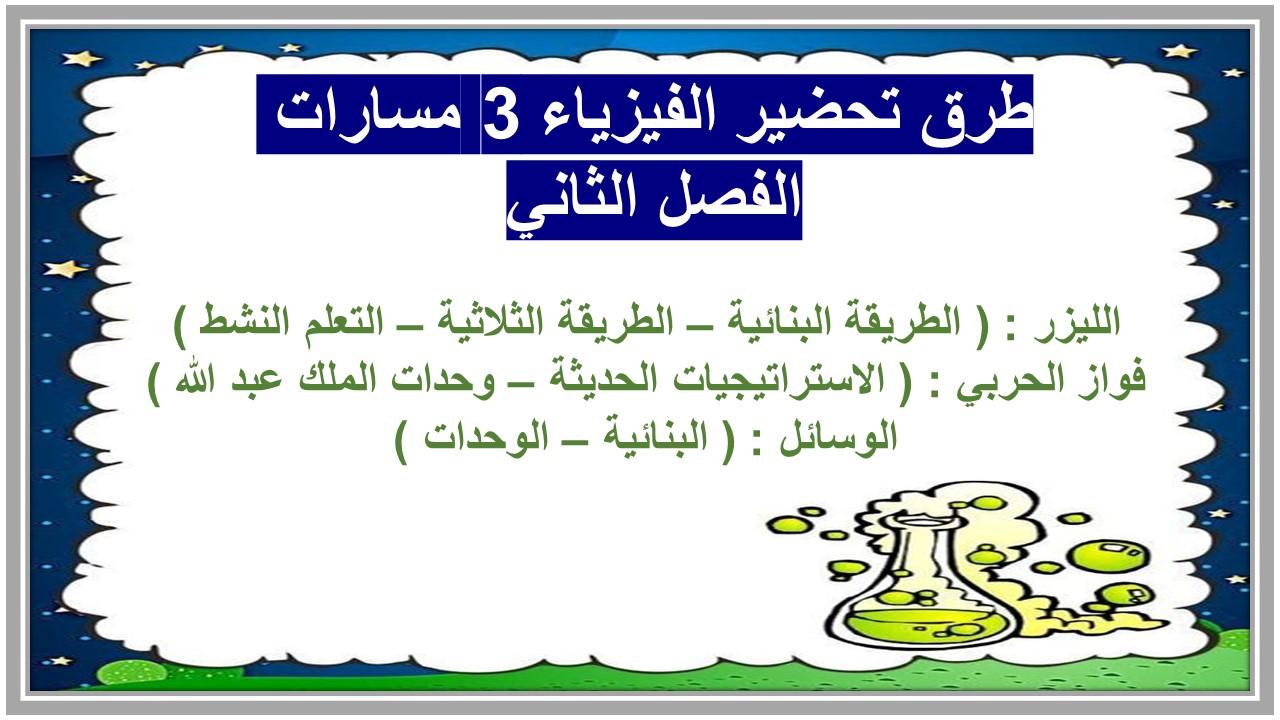 طرق تحضير الفيزياء 3 مسارات
الفصل الثاني

الليزر : ( الطريقة البنائية – الطريقة الثلاثية – التعلم النشط )
فواز الحربي : ( الاستراتيجيات الحديثة – وحدات الملك عبد الله )
الوسائل : ( البنائية – الوحدات )